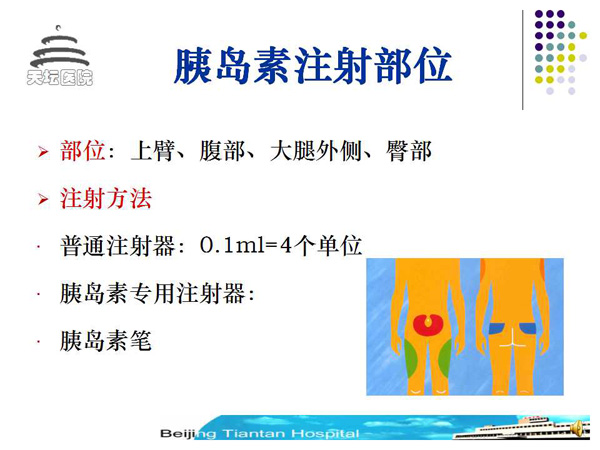 天坛医院

胰岛素注射部位

➢ 部位：上臂、腹部、大腿外侧、臀部

➢ 注射方法

· 普通注射器：0.1ml=4个单位

· 胰岛素专用注射器：

· 胰岛素笔

Beijing Tiantan Hospital